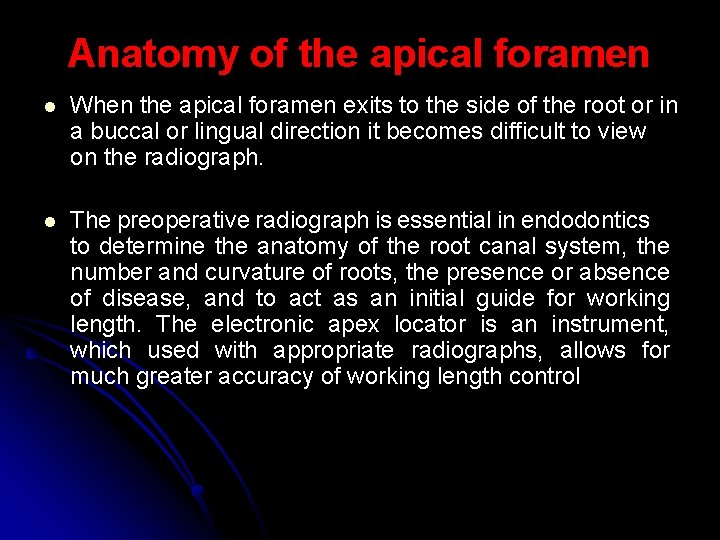 Anatomy of the apical foramen

When the apical foramen exits to the side of the root or in a buccal or lingual direction it becomes difficult to view on the radiograph.

The preoperative radiograph is essential in endodontics to determine the anatomy of the root canal system, the number and curvature of roots, the presence or absence of disease, and to act as an initial guide for working length. The electronic apex locator is an instrument, which used with appropriate radiographs, allows for much greater accuracy of working length control